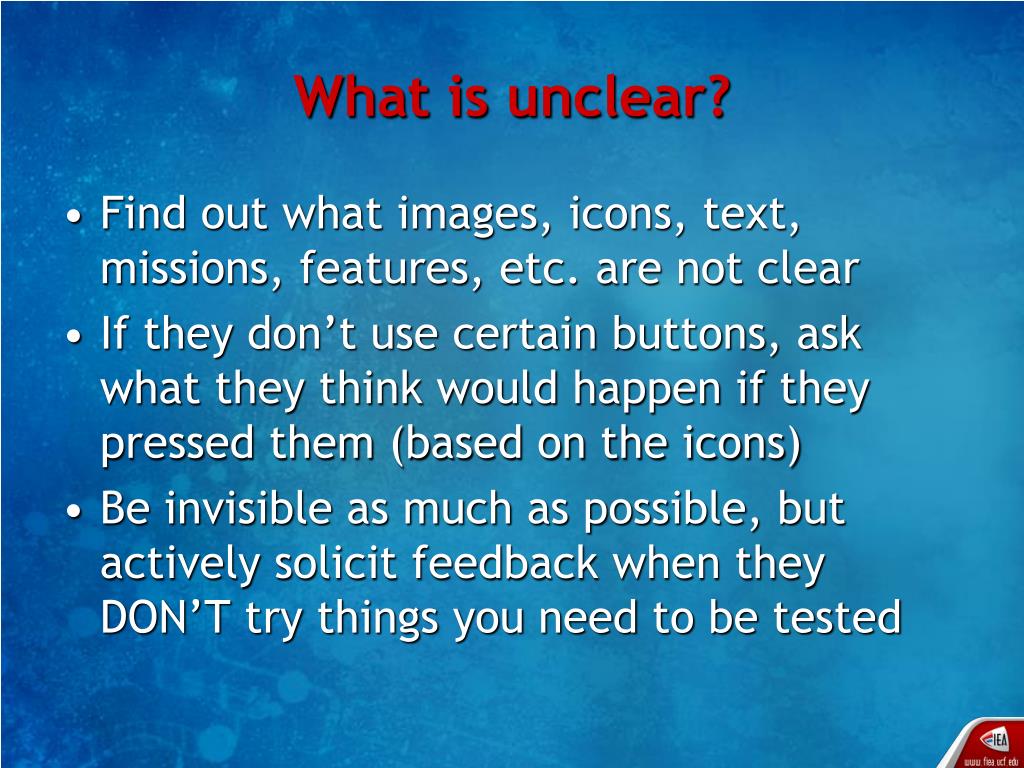 What is unclear?

• Find out what images, icons, text, missions, features, etc. are not clear
• If they don’t use certain buttons, ask what they think would happen if they pressed them (based on the icons)
• Be invisible as much as possible, but actively solicit feedback when they DON’T try things you need to be tested

FIEA
www.fiea.ucf.edu